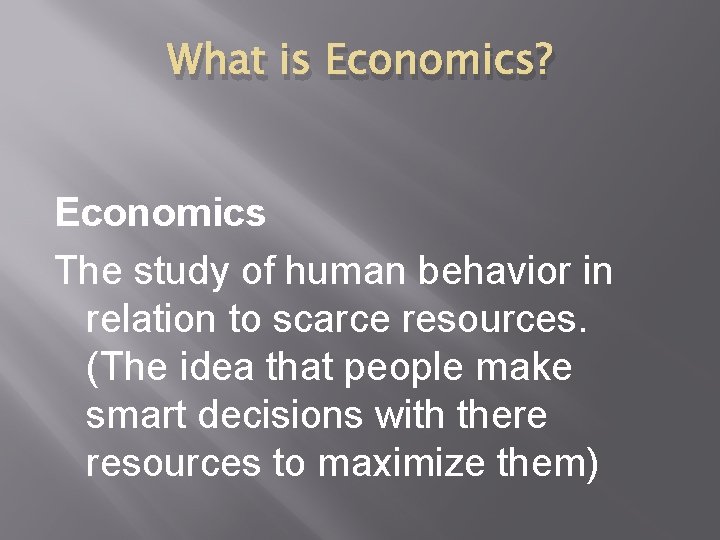 What is Economics?

Economics

The study of human behavior in relation to scarce resources. (The idea that people make smart decisions with there resources to maximize them)